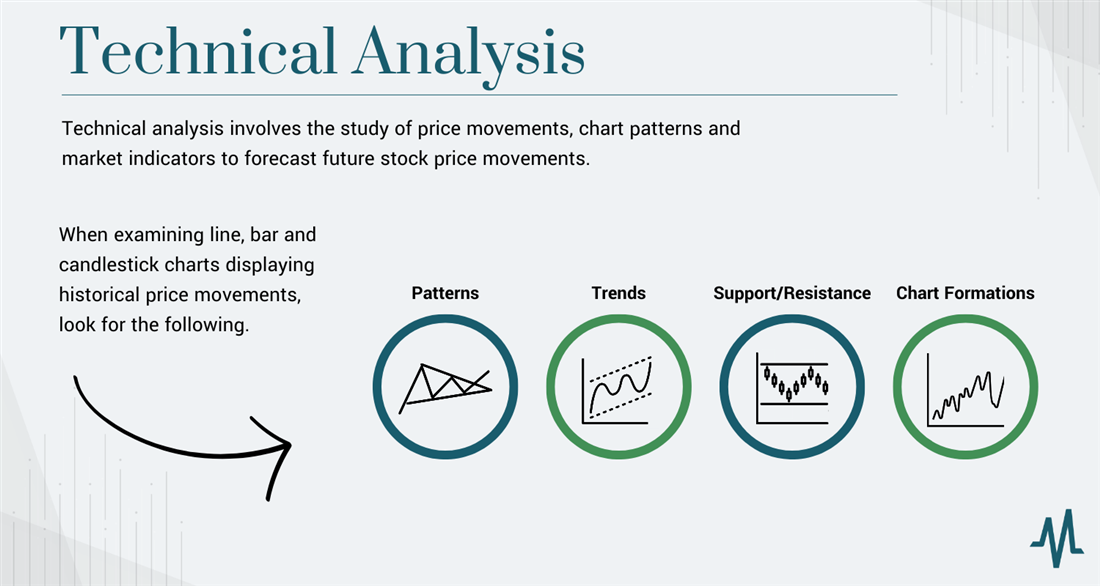 Technical Analysis

Technical analysis involves the study of price movements, chart patterns and market indicators to forecast future stock price movements.

When examining line, bar and candlestick charts displaying historical price movements, look for the following.

Patterns

Trends

Support/Resistance

Chart Formations